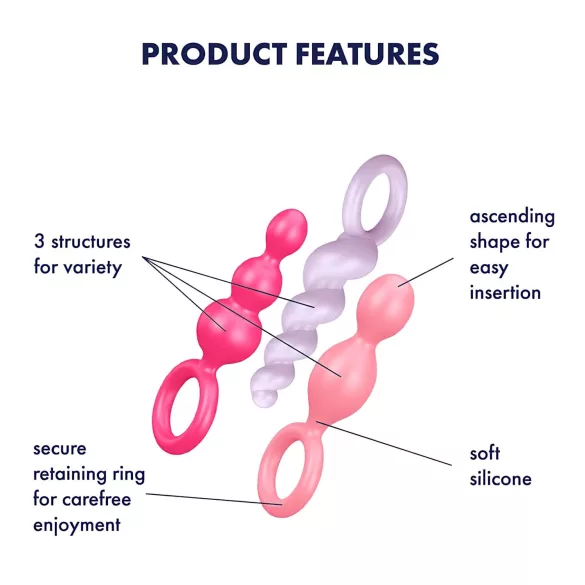 PRODUCT FEATURES

3 structures for variety

ascending shape for easy insertion

secure retaining ring for carefree enjoyment

soft silicone